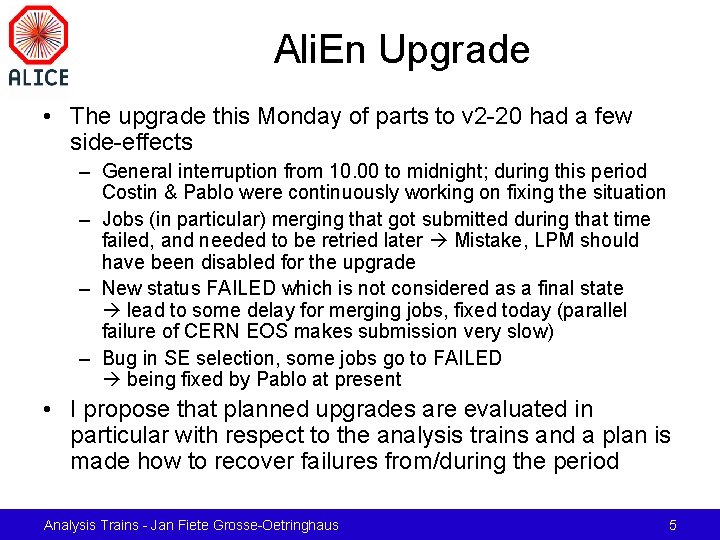 ALICE

AliEn Upgrade

• The upgrade this Monday of parts to v2-20 had a few side-effects
– General interruption from 10.00 to midnight; during this period Costin & Pablo were continuously working on fixing the situation
– Jobs (in particular) merging that got submitted during that time failed, and needed to be retried later → Mistake, LPM should have been disabled for the upgrade
– New status FAILED which is not considered as a final state → lead to some delay for merging jobs, fixed today (parallel failure of CERN EOS makes submission very slow)
– Bug in SE selection, some jobs go to FAILED → being fixed by Pablo at present
• I propose that planned upgrades are evaluated in particular with respect to the analysis trains and a plan is made how to recover failures from/during the period

Analysis Trains - Jan Fiete Grosse-Oetringhaus

5